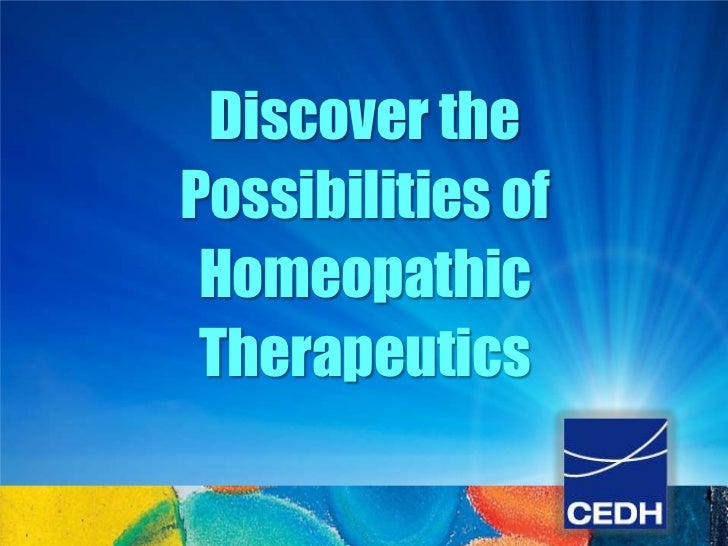 Discover the Possibilities of Homeopathic Therapeutics

CEDH